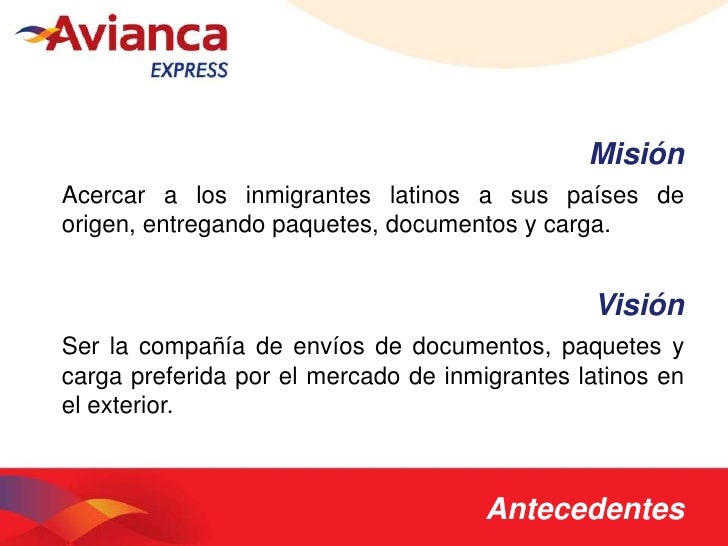 Avianca
EXPRESS

Misión

Acercar a los inmigrantes latinos a sus países de origen, entregando paquetes, documentos y carga.

Visión

Ser la compañía de envíos de documentos, paquetes y carga preferida por el mercado de inmigrantes latinos en el exterior.

Antecedentes